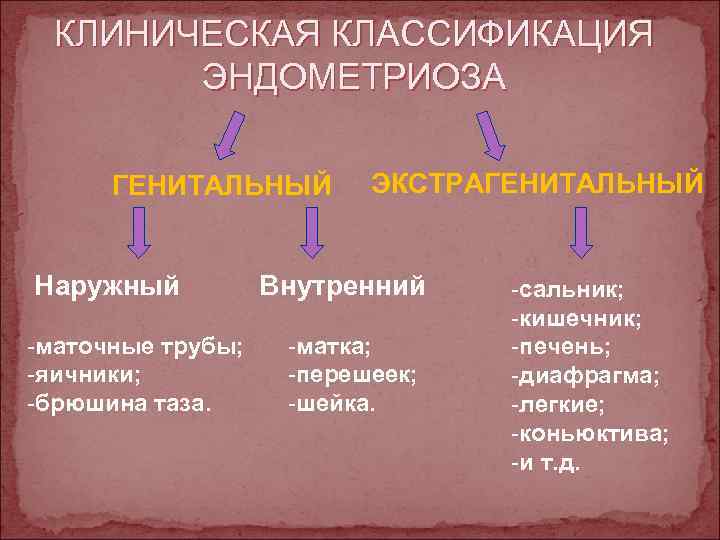 КЛИНИЧЕСКАЯ КЛАССИФИКАЦИЯ ЭНДОМЕТРИОЗА

ГЕНИТАЛЬНЫЙ

ЭКСТРАГЕНИТАЛЬНЫЙ

Наружный

-маточные трубы;
-яичники;
-брюшина таза.

Внутренний

-матка;
-перешеек;
-шейка.

-сальник;
-кишечник;
-печень;
-диафрагма;
-легкие;
-коньюктива;
-и т.д.